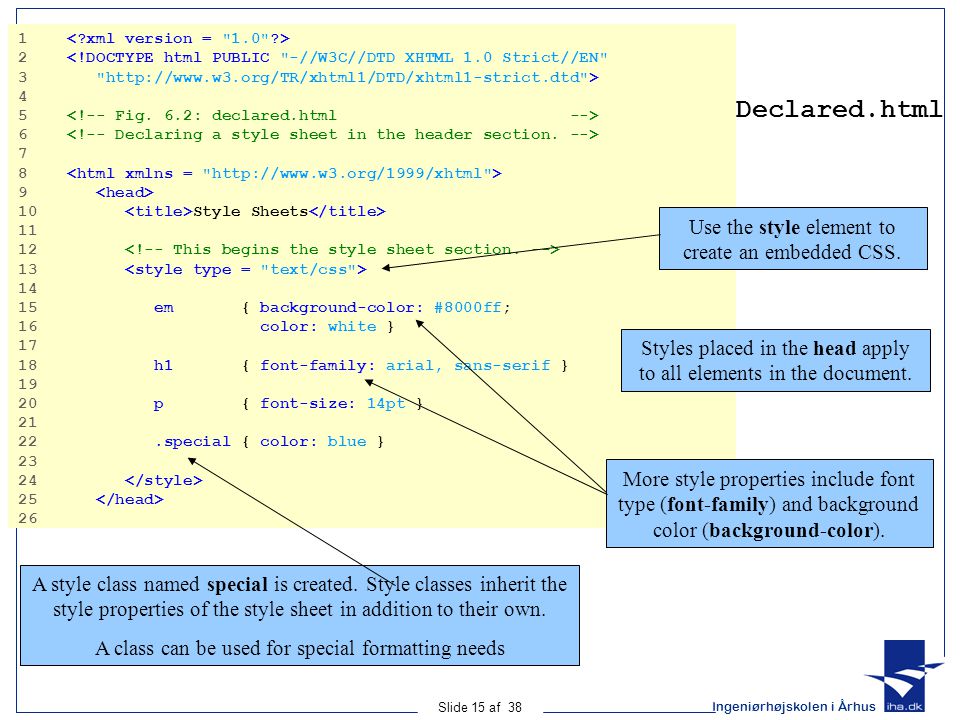 1 <?xml version = "1.0"?>
2 <!DOCTYPE html PUBLIC "-//W3C//DTD XHTML 1.0 Strict//EN"
3 "http://www.w3.org/TR/xhtml1/DTD/xhtml1-strict.dtd">
4
5 <!-- Fig. 6.2: declared.html -->
6 <!-- Declaring a style sheet in the header section. -->
7
8 <html xmlns = "http://www.w3.org/1999/xhtml">
9 <head>
10 <title>Style Sheets</title>
11
12 <!-- This begins the style sheet section. -->
13 <style type = "text/css">
14
15 em { background-color: #8000ff;
16 color: white }
17
18 h1 { font-family: arial, sans-serif }
19
20 p { font-size: 14pt }
21
22 .special { color: blue }
23
24 </style>
25 </head>
26

Declared.html

Use the style element to create an embedded CSS.

Styles placed in the head apply to all elements in the document.

More style properties include font type (font-family) and background color (background-color).

A style class named special is created. Style classes inherit the style properties of the style sheet in addition to their own.

A class can be used for special formatting needs

Slide 15 af 38

Ingeniørhøjskolen i Århus

iha.dk